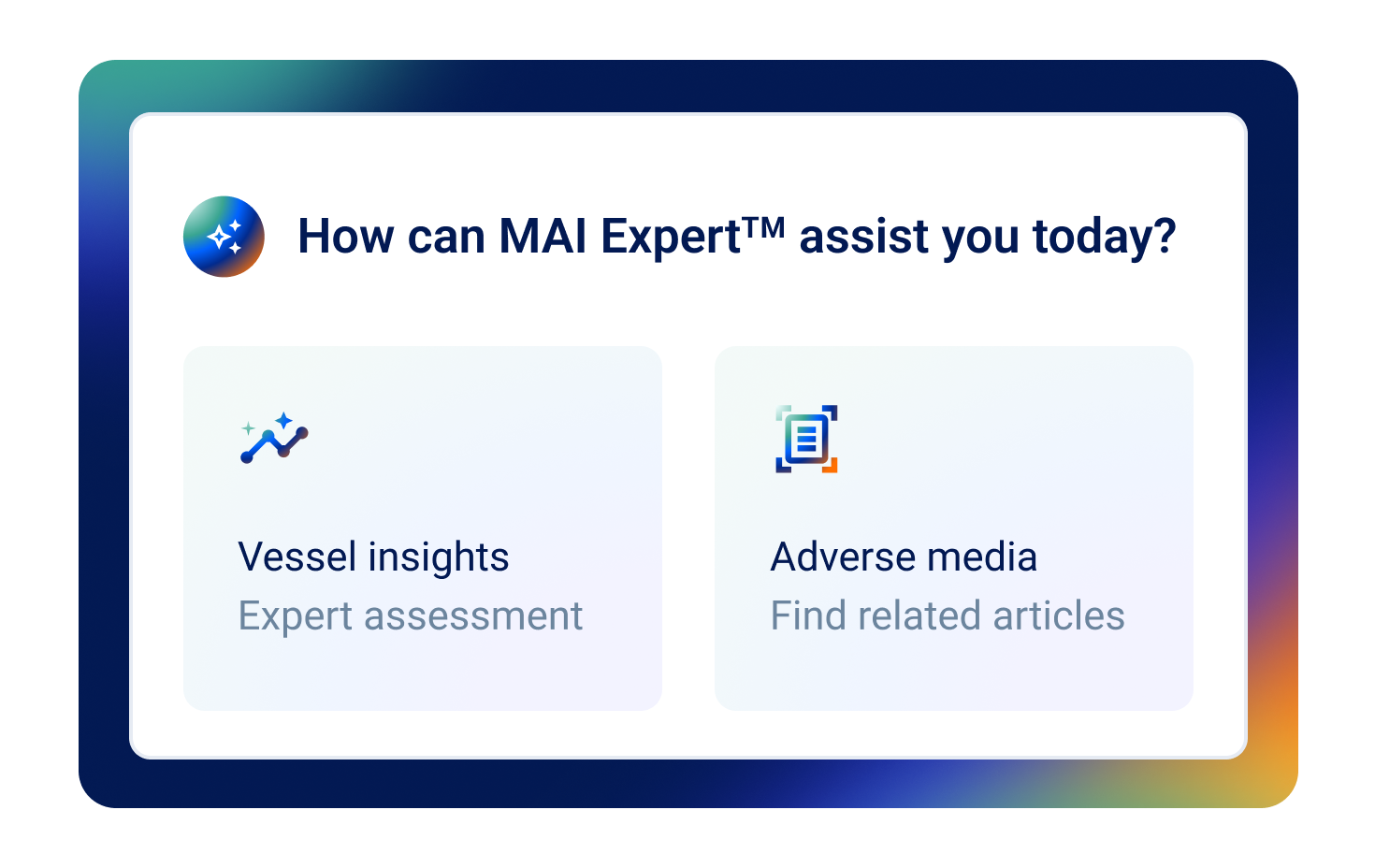 How can MAI Expert™ assist you today?

Vessel insights
Expert assessment

Adverse media
Find related articles